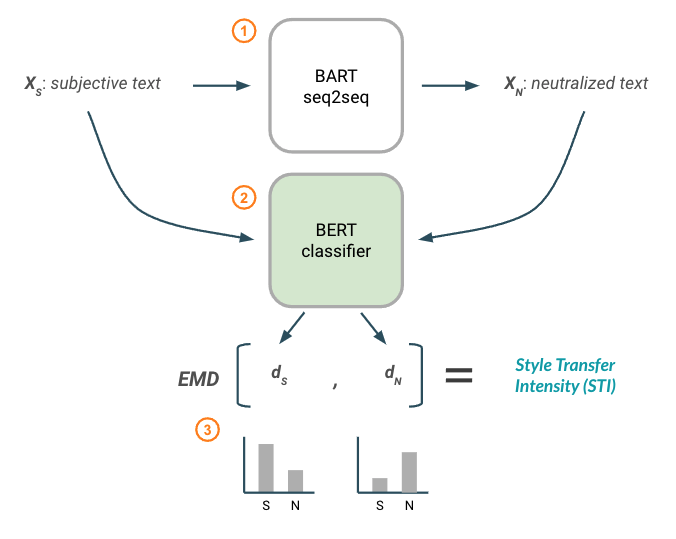 1

$X_S$: subjective text

BART seq2seq

$X_N$: neutralized text

2

BERT classifier

EMD [ $d_S$ , $d_N$ ] = Style Transfer Intensity (STI)

3

S N

S N